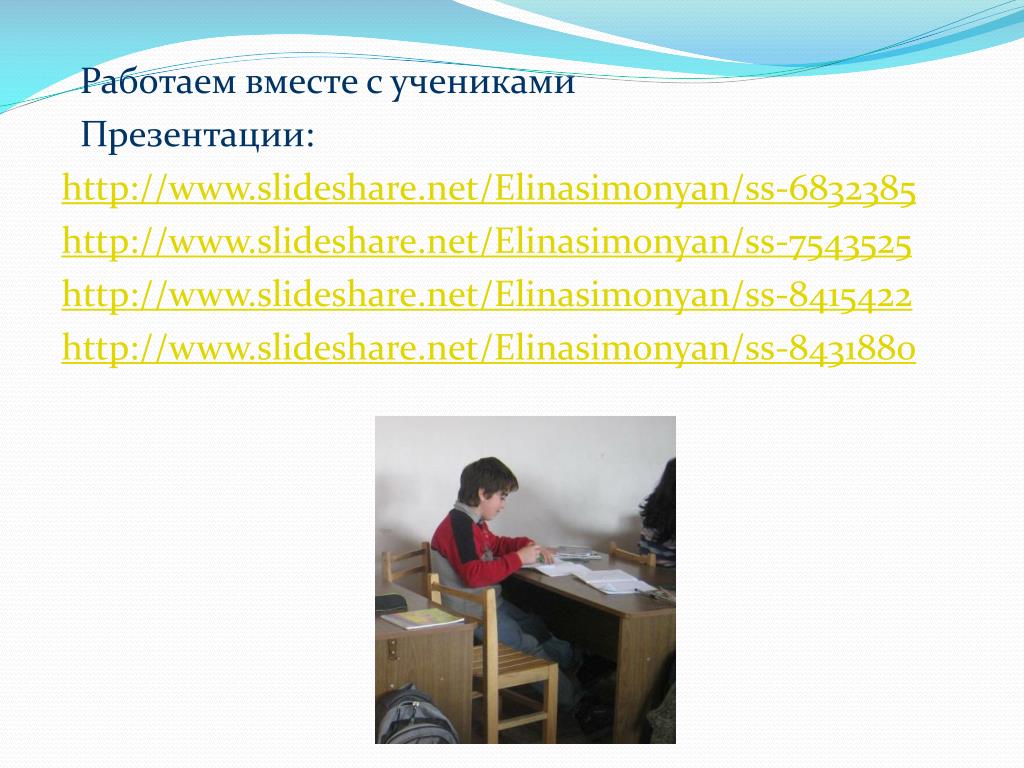 Работаем вместе с учениками

Презентации:

http://www.slideshare.net/Elinasimonyan/ss-6832385

http://www.slideshare.net/Elinasimonyan/ss-7543525

http://www.slideshare.net/Elinasimonyan/ss-8415422

http://www.slideshare.net/Elinasimonyan/ss-8431880